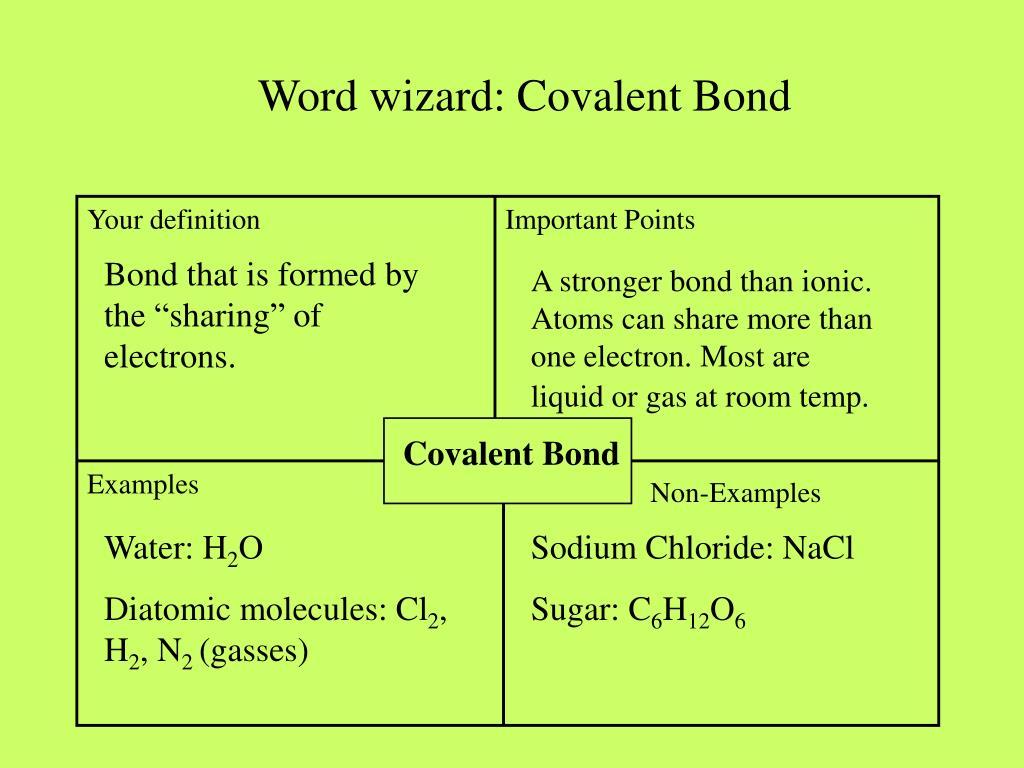 Word wizard: Covalent Bond

Your definition

Bond that is formed by the “sharing” of electrons.

Important Points

A stronger bond than ionic. Atoms can share more than one electron. Most are liquid or gas at room temp.

Covalent Bond

Examples

Water: $H_2O$

Diatomic molecules: $Cl_2$, $H_2$, $N_2$ (gasses)

Non-Examples

Sodium Chloride: NaCl

Sugar: $C_6H_{12}O_6$